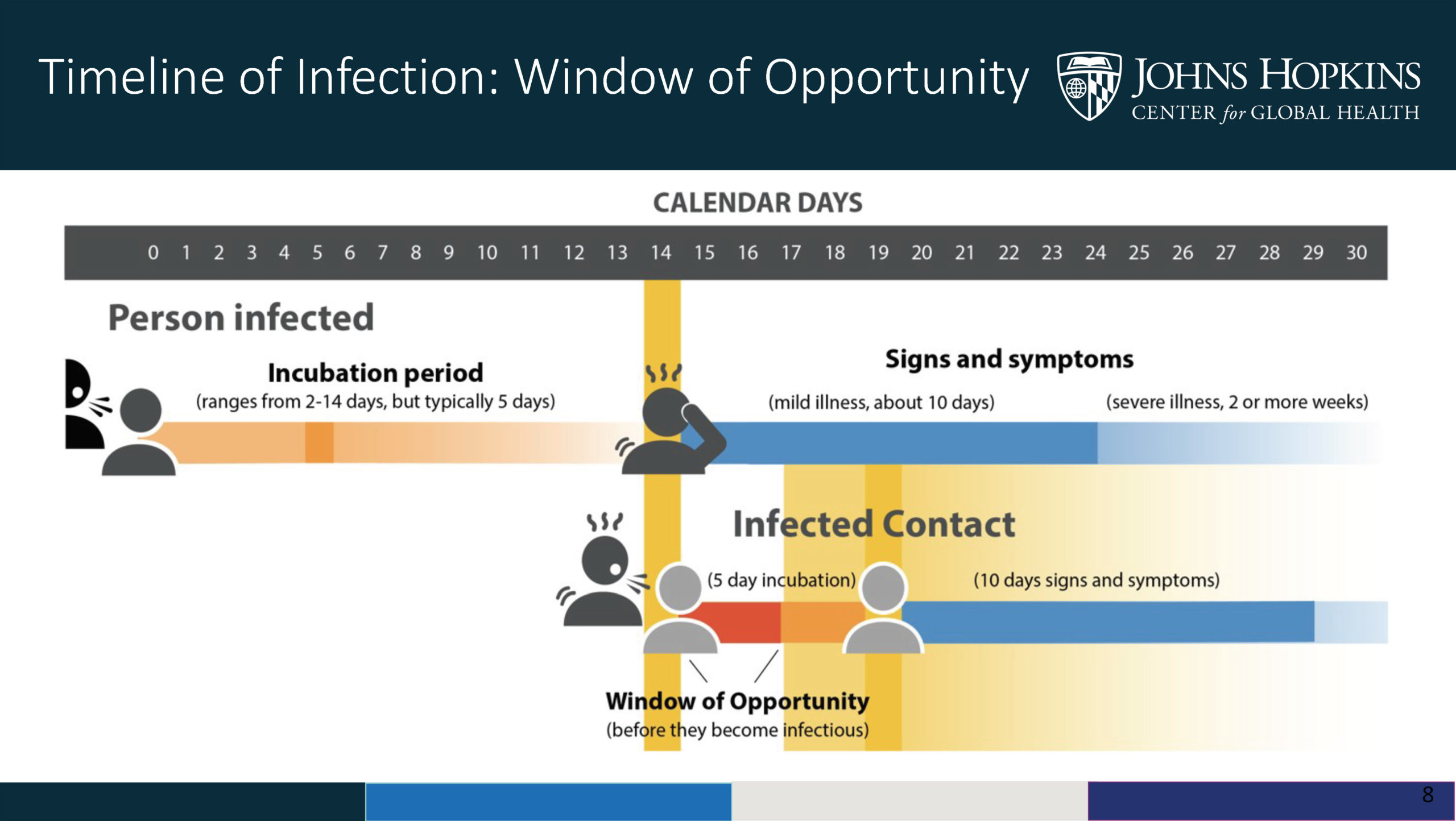 Timeline of Infection: Window of Opportunity

JOHNS HOPKINS
CENTER for GLOBAL HEALTH

CALENDAR DAYS

0 1 2 3 4 5 6 7 8 9 10 11 12 13 14 15 16 17 18 19 20 21 22 23 24 25 26 27 28 29 30

Person infected

Incubation period
(ranges from 2-14 days, but typically 5 days)

Signs and symptoms
(mild illness, about 10 days)
(severe illness, 2 or more weeks)

Infected Contact
(5 day incubation)
(10 days signs and symptoms)

Window of Opportunity
(before they become infectious)

8